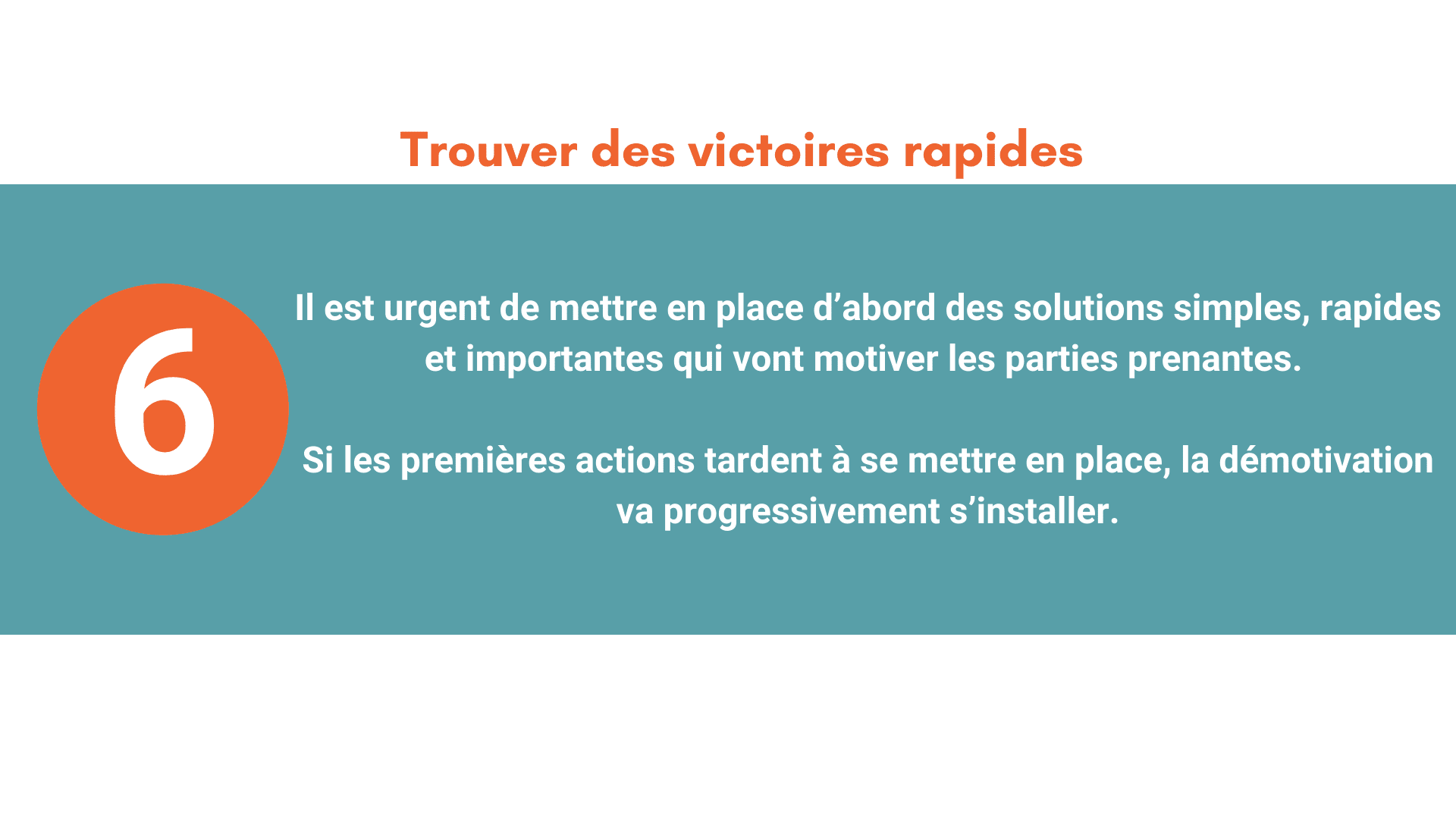 Trouver des victoires rapides

6

Il est urgent de mettre en place d’abord des solutions simples, rapides et importantes qui vont motiver les parties prenantes.

Si les premières actions tardent à se mettre en place, la démotivation va progressivement s’installer.